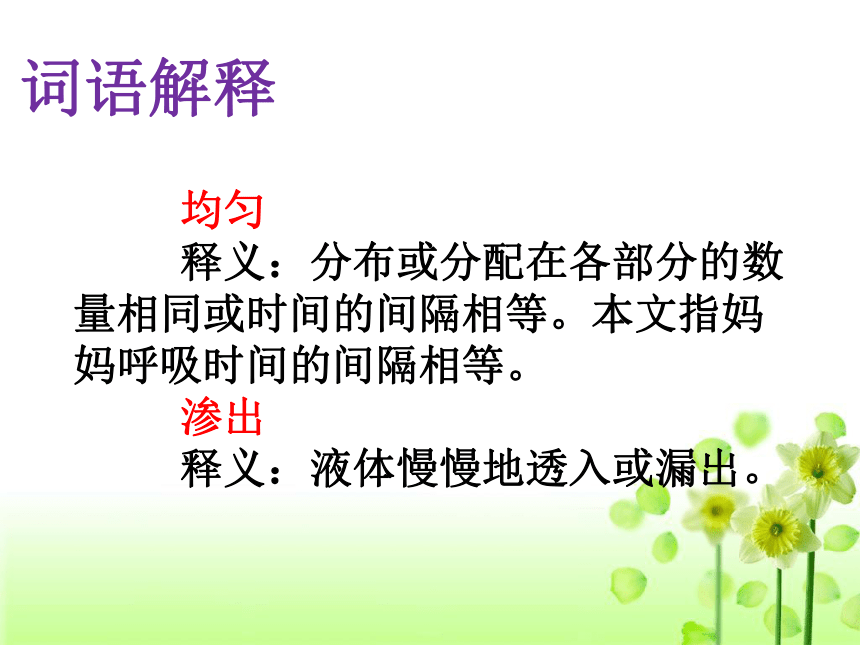 词语解释

均匀

释义：分布或分配在各部分的数量相同或时间的间隔相等。本文指妈妈呼吸时间的间隔相等。

渗出

释义：液体慢慢地透入或漏出。